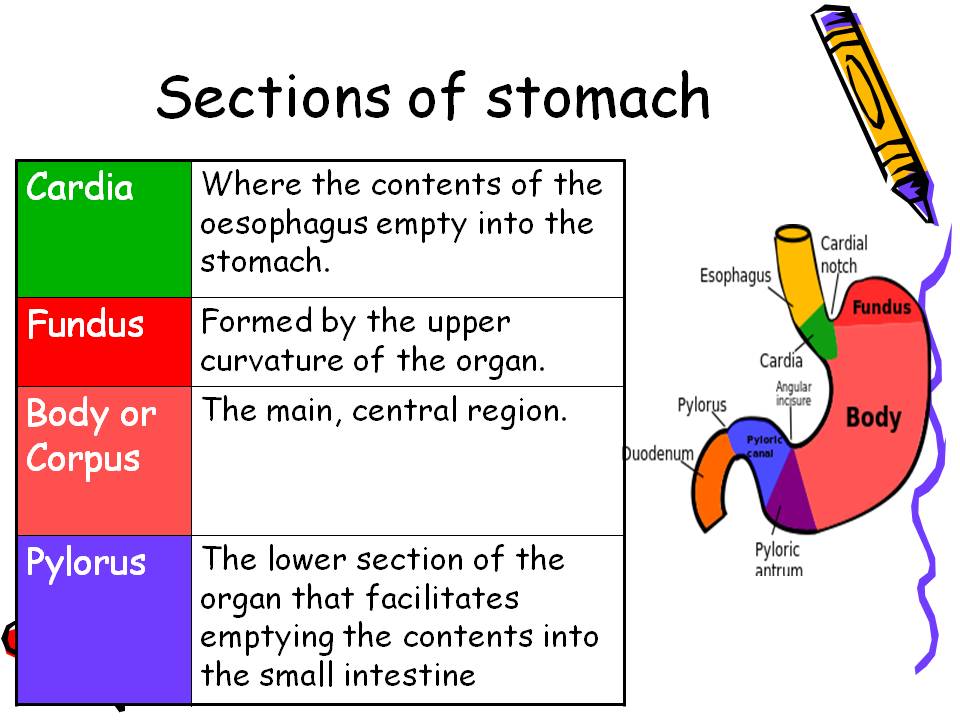 Sections of stomach

| Cardia | Where the contents of the oesophagus empty into the stomach. |
|---|---|
| Fundus | Formed by the upper curvature of the organ. |
| Body or Corpus | The main, central region. |
| Pylorus | The lower section of the organ that facilitates emptying the contents into the small intestine |

Esophagus
Cardial notch
Fundus
Cardia
Angular incisure
Body
Pylorus
Pyloric canal
Duodenum
Pyloric antrum